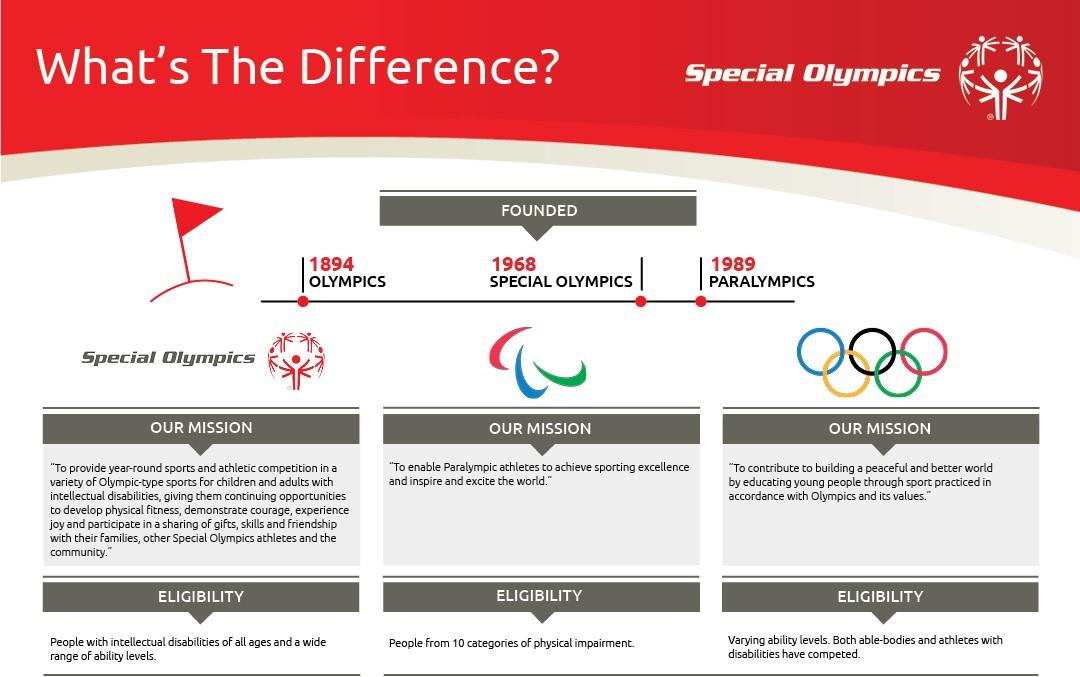 What's The Difference?

Special Olympics

FOUNDED

1894
OLYMPICS

1968
SPECIAL OLYMPICS

1989
PARALYMPICS

Special Olympics

OUR MISSION

"To provide year-round sports and athletic competition in a variety of Olympic-type sports for children and adults with intellectual disabilities, giving them continuing opportunities to develop physical fitness, demonstrate courage, experience joy and participate in a sharing of gifts, skills and friendship with their families, other Special Olympics athletes and the community."

ELIGIBILITY

People with intellectual disabilities of all ages and a wide range of ability levels.

OUR MISSION

"To enable Paralympic athletes to achieve sporting excellence and inspire and excite the world."

ELIGIBILITY

People from 10 categories of physical impairment.

OUR MISSION

"To contribute to building a peaceful and better world by educating young people through sport practiced in accordance with Olympics and its values."

ELIGIBILITY

Varying ability levels. Both able-bodies and athletes with disabilities have competed.